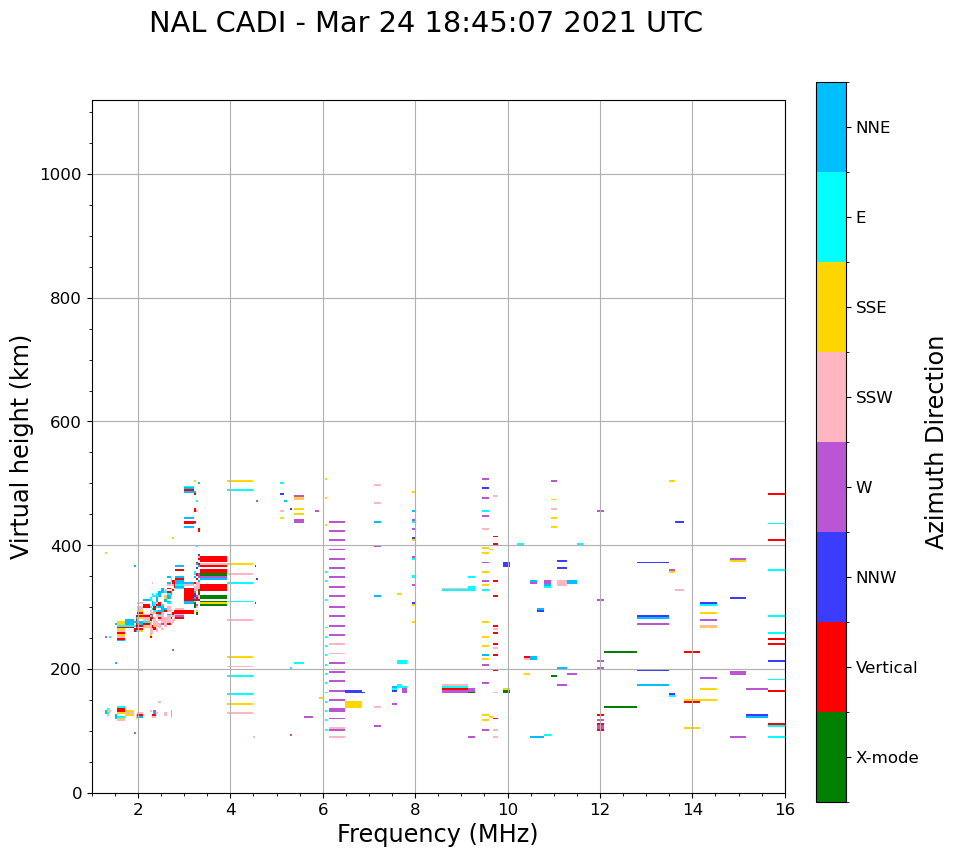 NAL CADI - Mar 24 18:45:07 2021 UTC

Virtual height (km)

1000
800
600
400
200
0

2
4
6
8
10
12
14
16

Frequency (MHz)

NNE
E
SSE
SSW
W
NNW
Vertical
X-mode

Azimuth Direction